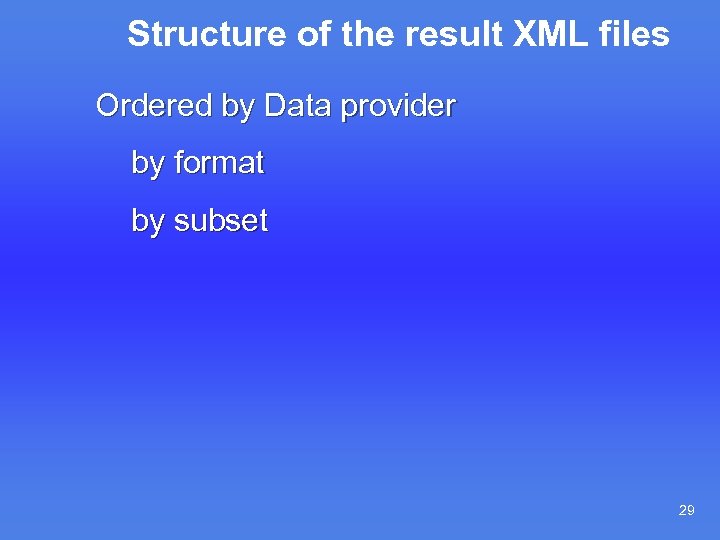 Structure of the result XML files

Ordered by Data provider

by format

by subset

29